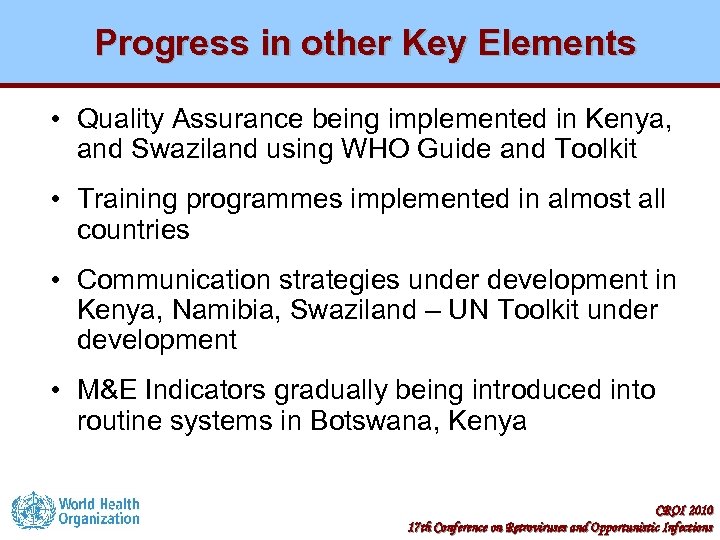 Progress in other Key Elements

• Quality Assurance being implemented in Kenya, and Swaziland using WHO Guide and Toolkit

• Training programmes implemented in almost all countries

• Communication strategies under development in Kenya, Namibia, Swaziland – UN Toolkit under development

• M&E Indicators gradually being introduced into routine systems in Botswana, Kenya

World Health Organization

CROI 2010
17th Conference on Retroviruses and Opportunistic Infections